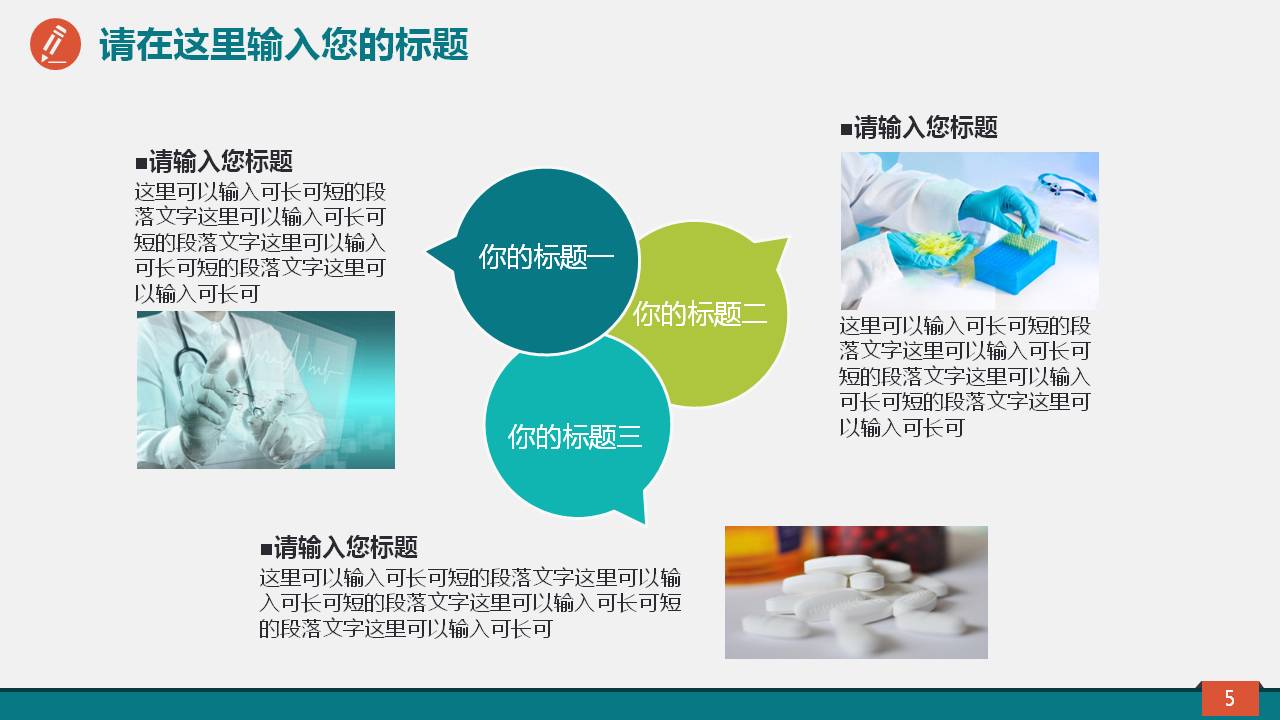 请在这里输入您的标题

■请输入您标题
这里可以输入可长可短的段落文字这里可以输入可长可短的段落文字这里可以输入可长可短的段落文字这里可以输入可长可

你的标题一

你的标题二

你的标题三

■请输入您标题
这里可以输入可长可短的段落文字这里可以输入可长可短的段落文字这里可以输入可长可短的段落文字这里可以输入可长可

■请输入您标题
这里可以输入可长可短的段落文字这里可以输入可长可短的段落文字这里可以输入可长可短的段落文字这里可以输入可长可

5